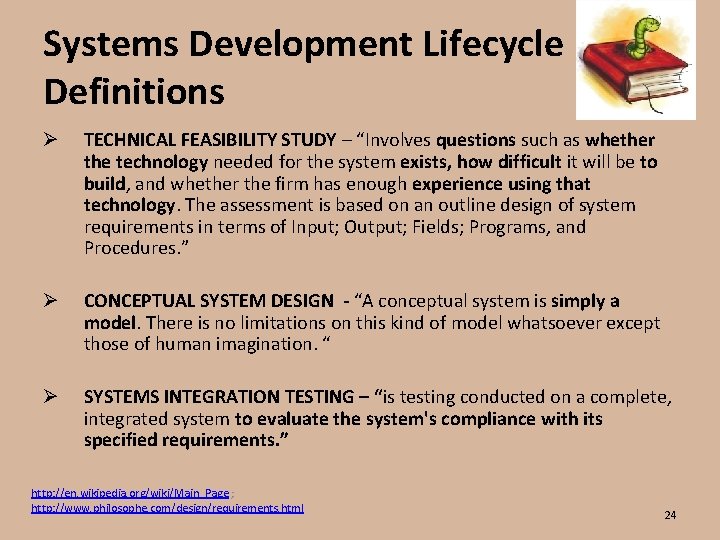 Systems Development Lifecycle Definitions

➢ TECHNICAL FEASIBILITY STUDY – "Involves questions such as whether the technology needed for the system exists, how difficult it will be to build, and whether the firm has enough experience using that technology. The assessment is based on an outline design of system requirements in terms of Input; Output; Fields; Programs, and Procedures."

➢ CONCEPTUAL SYSTEM DESIGN - "A conceptual system is simply a model. There is no limitations on this kind of model whatsoever except those of human imagination. "

➢ SYSTEMS INTEGRATION TESTING – "is testing conducted on a complete, integrated system to evaluate the system's compliance with its specified requirements."

http://en.wikipedia.org/wiki/Main_Page;
http://www.philosophe.com/design/requirements.html

24